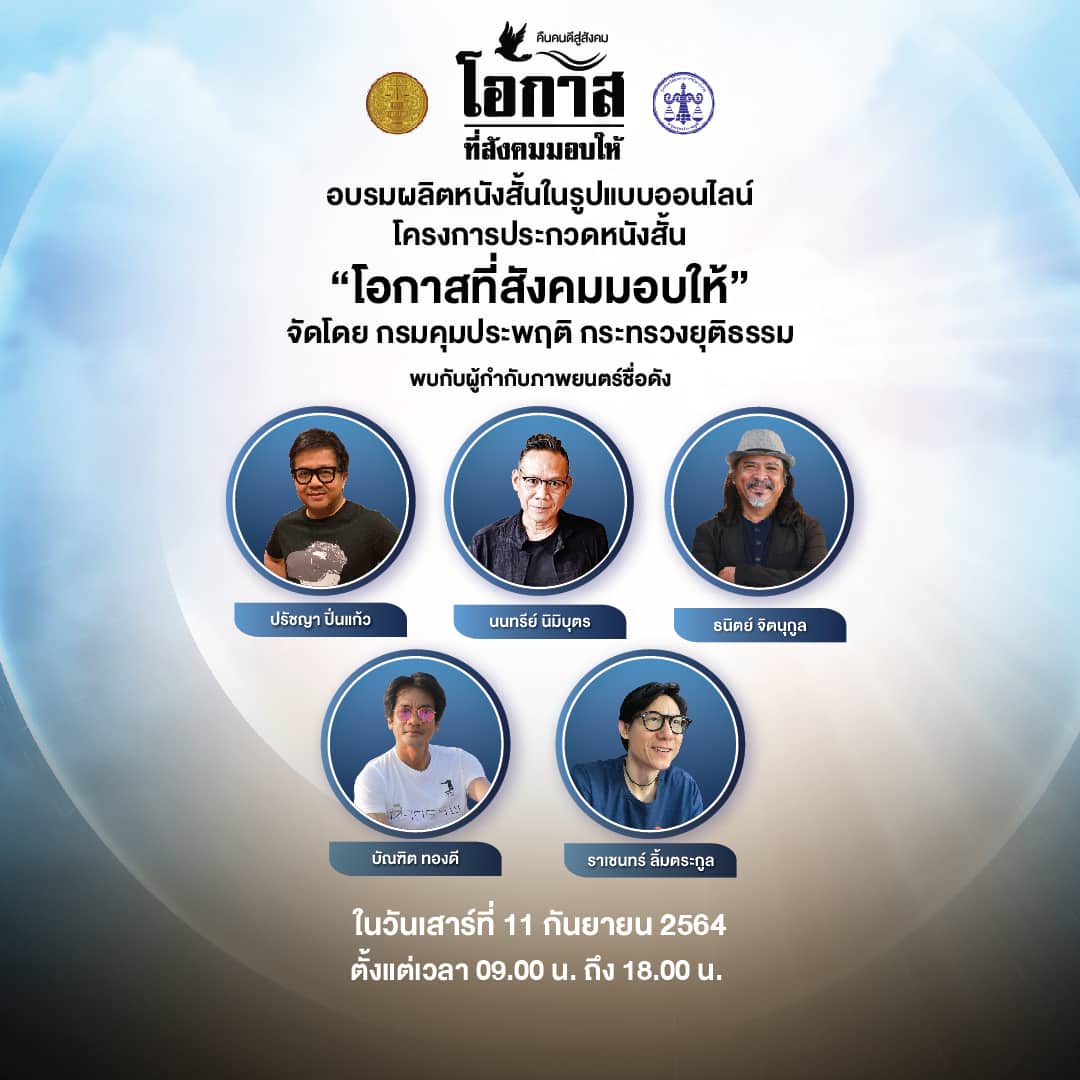 คืนคนดีสู่สังคม
โอกาส
ที่สังคมมอบให้

อบรมผลิตหนังสั้นในรูปแบบออนไลน์
โครงการประกวดหนังสั้น
“โอกาสที่สังคมมอบให้”
จัดโดย กรมคุมประพฤติ กระทรวงยุติธรรม

พบกับผู้กำกับภาพยนตร์ชื่อดัง

ปรัชญา ปิ่นแก้ว
นนทรีย์ นิมิบุตร
ธนิตย์ จิตนุกูล
บัณฑิต ทองดี
ราเชนทร์ ลิ้มตระกูล

ในวันเสาร์ที่ 11 กันยายน 2564
ตั้งแต่เวลา 09.00 น. ถึง 18.00 น.